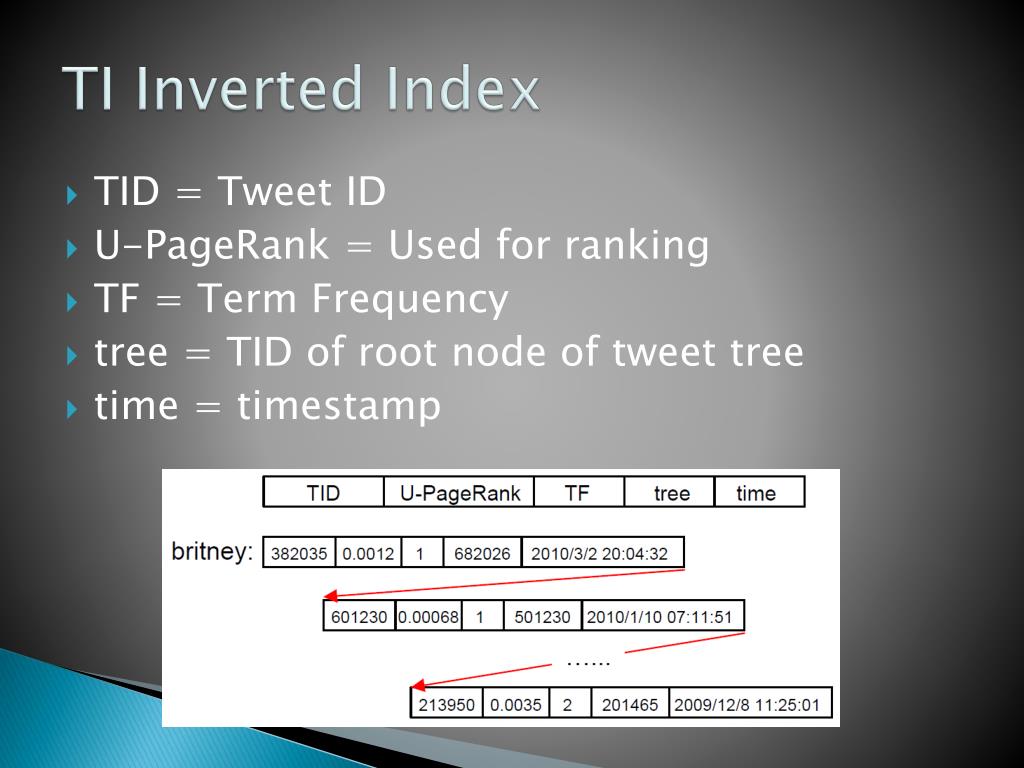 TI Inverted Index

TID = Tweet ID
U-PageRank = Used for ranking
TF = Term Frequency
tree = TID of root node of tweet tree
time = timestamp

| TID | U-PageRank | TF | tree | time |
|---|---|---|---|---|

britney:

| 382035 | 0.0012 | 1 | 682026 | 2010/3/2 20:04:32 |
|---|---|---|---|---|

| 601230 | 0.00068 | 1 | 501230 | 2010/1/10 07:11:51 |
|---|---|---|---|---|

…...

| 213950 | 0.0035 | 2 | 201465 | 2009/12/8 11:25:01 |
|---|---|---|---|---|